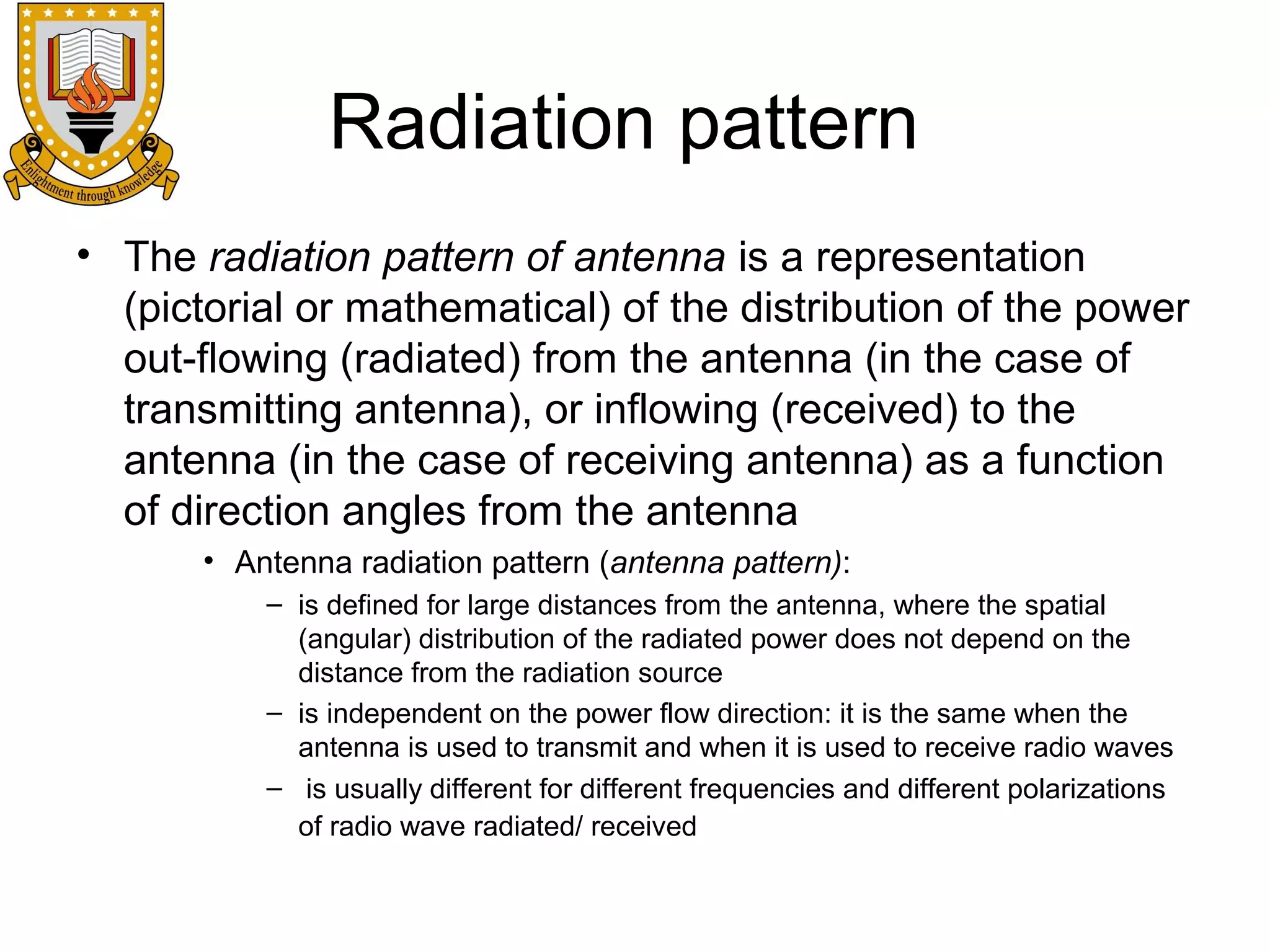 Enlightment through knowledge

Radiation pattern

• The radiation pattern of antenna is a representation (pictorial or mathematical) of the distribution of the power out-flowing (radiated) from the antenna (in the case of transmitting antenna), or inflowing (received) to the antenna (in the case of receiving antenna) as a function of direction angles from the antenna

• Antenna radiation pattern (antenna pattern):

– is defined for large distances from the antenna, where the spatial (angular) distribution of the radiated power does not depend on the distance from the radiation source

– is independent on the power flow direction: it is the same when the antenna is used to transmit and when it is used to receive radio waves

– is usually different for different frequencies and different polarizations of radio wave radiated/ received